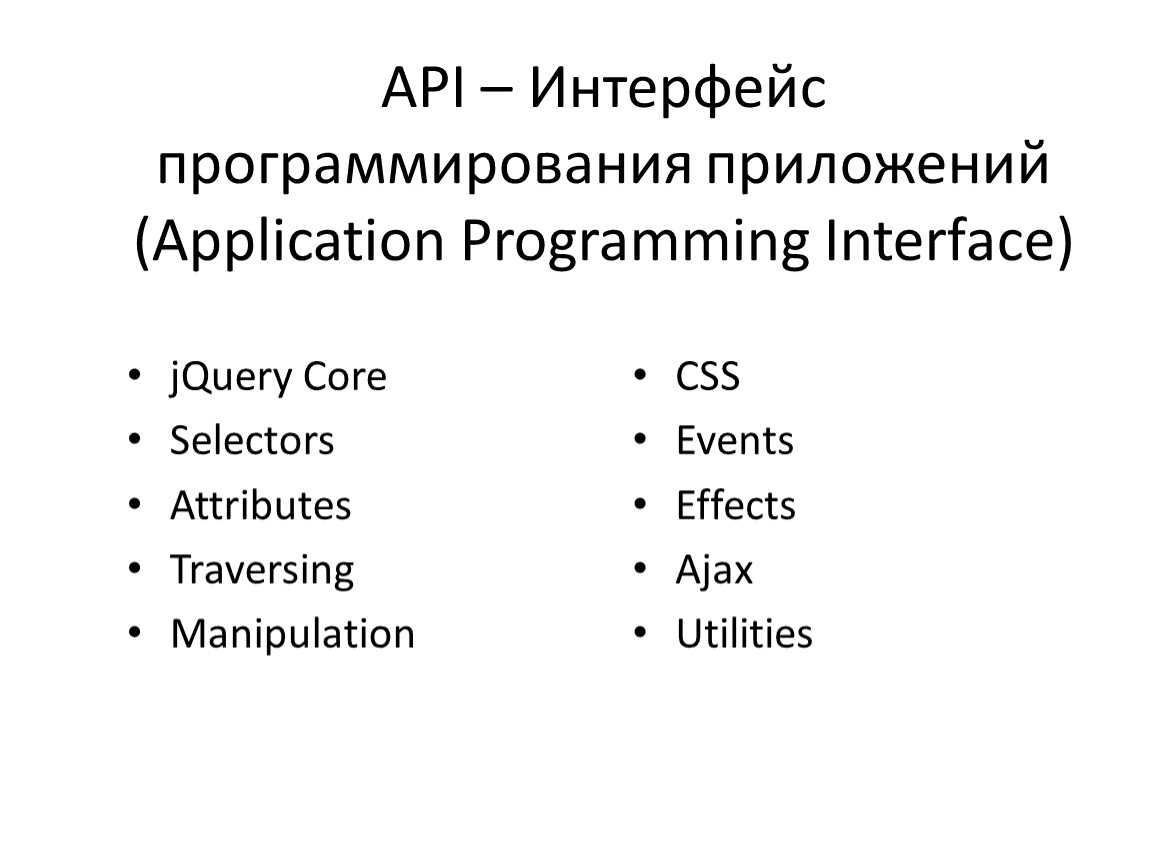 API – Интерфейс программирования приложений (Application Programming Interface)

• jQuery Core
• Selectors
• Attributes
• Traversing
• Manipulation

• CSS
• Events
• Effects
• Ajax
• Utilities